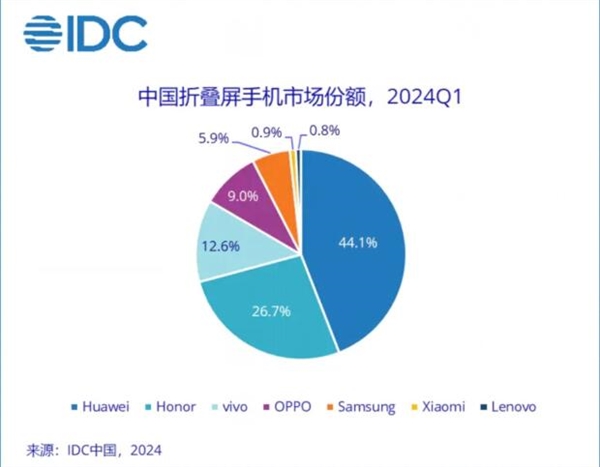 IDC

中国折叠屏手机市场份额，2024Q1

5.9%
0.9%
0.8%
9.0%
12.6%
44.1%
26.7%

Huawei Honor vivo OPPO Samsung Xiaomi Lenovo

来源：IDC中国，2024